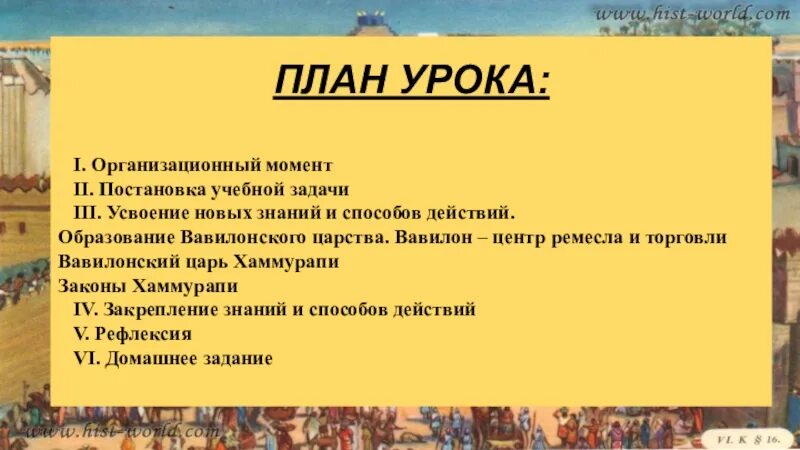 www.hist-world.com

ПЛАН УРОКА:

I. Организационный момент
II. Постановка учебной задачи
III. Усвоение новых знаний и способов действий.
Образование Вавилонского царства. Вавилон – центр ремесла и торговли
Вавилонский царь Хаммурапи
Законы Хаммурапи
IV. Закрепление знаний и способов действий
V. Рефлексия
VI. Домашнее задание

www.hist-world.com

VI. К § 16.